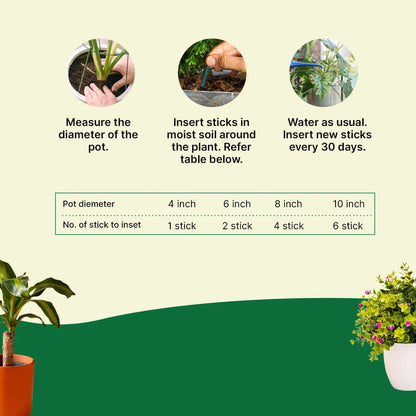 Measure the diameter of the pot.

Insert sticks in moist soil around the plant. Refer table below.

Water as usual. Insert new sticks every 30 days.

| Pot diemeter | 4 inch | 6 inch | 8 inch | 10 inch |
|---|---|---|---|---|
| No. of stick to inset | 1 stick | 2 stick | 4 stick | 6 stick |